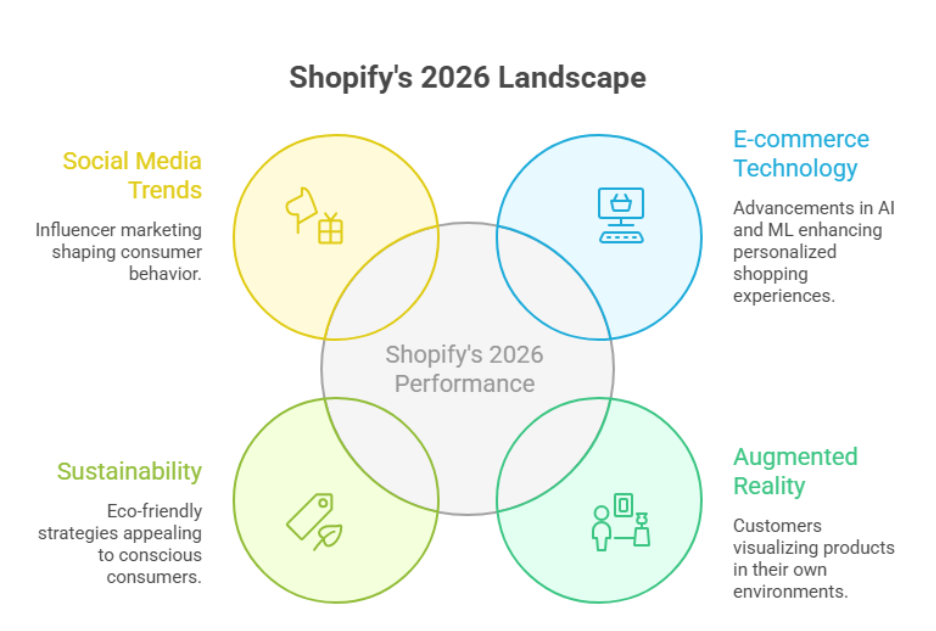 Shopify's 2026 Landscape

Social Media Trends

Influencer marketing shaping consumer behavior.

E-commerce Technology

Advancements in AI and ML enhancing personalized shopping experiences.

Shopify's 2026 Performance

Sustainability

Eco-friendly strategies appealing to conscious consumers.

Augmented Reality

Customers visualizing products in their own environments.